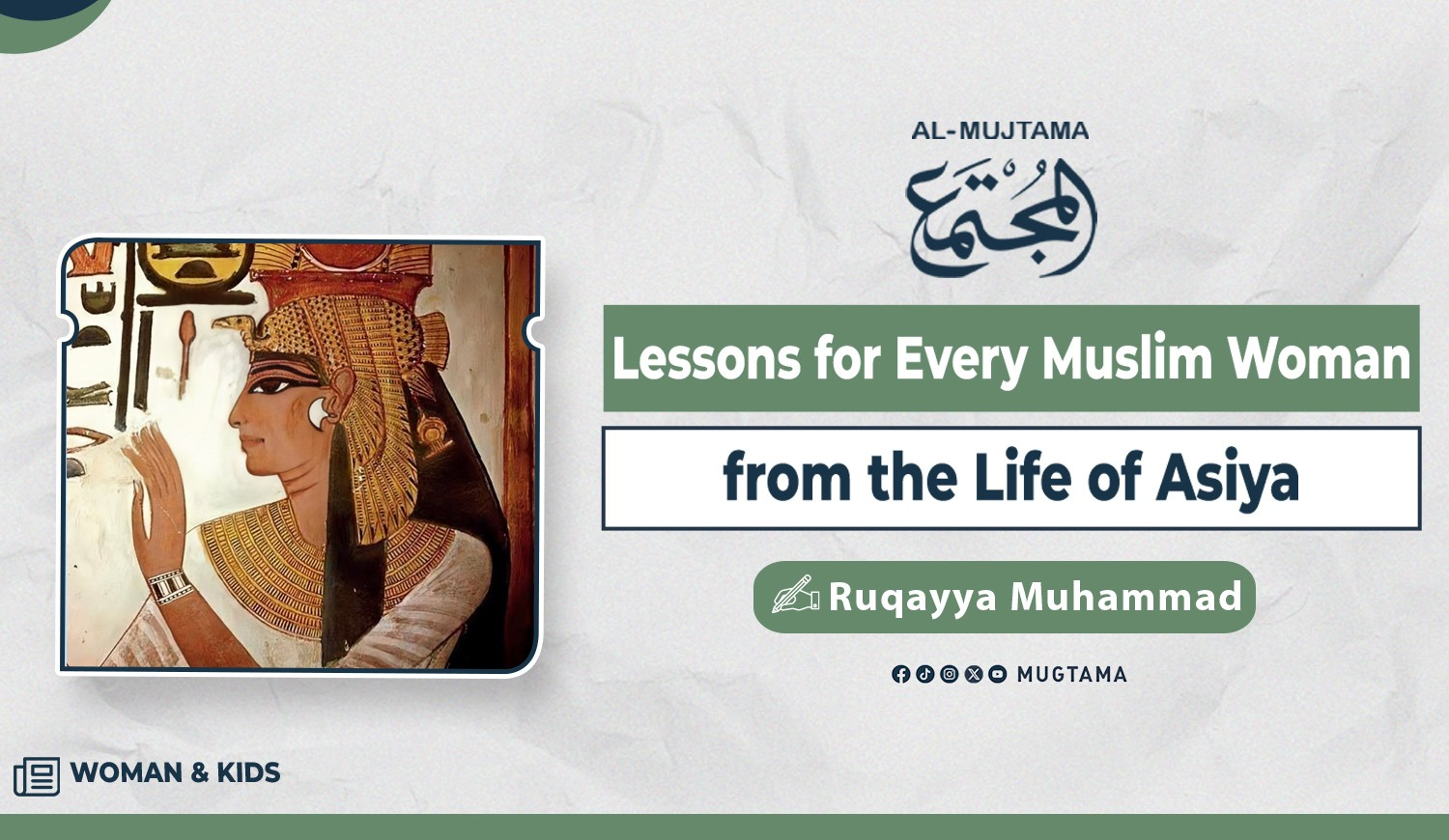 AL-MUJTAMA

المجتمع

Lessons for Every Muslim Woman

from the Life of Asiya

Ruqayya Muhammad

MUGTAMA

WOMAN & KIDS